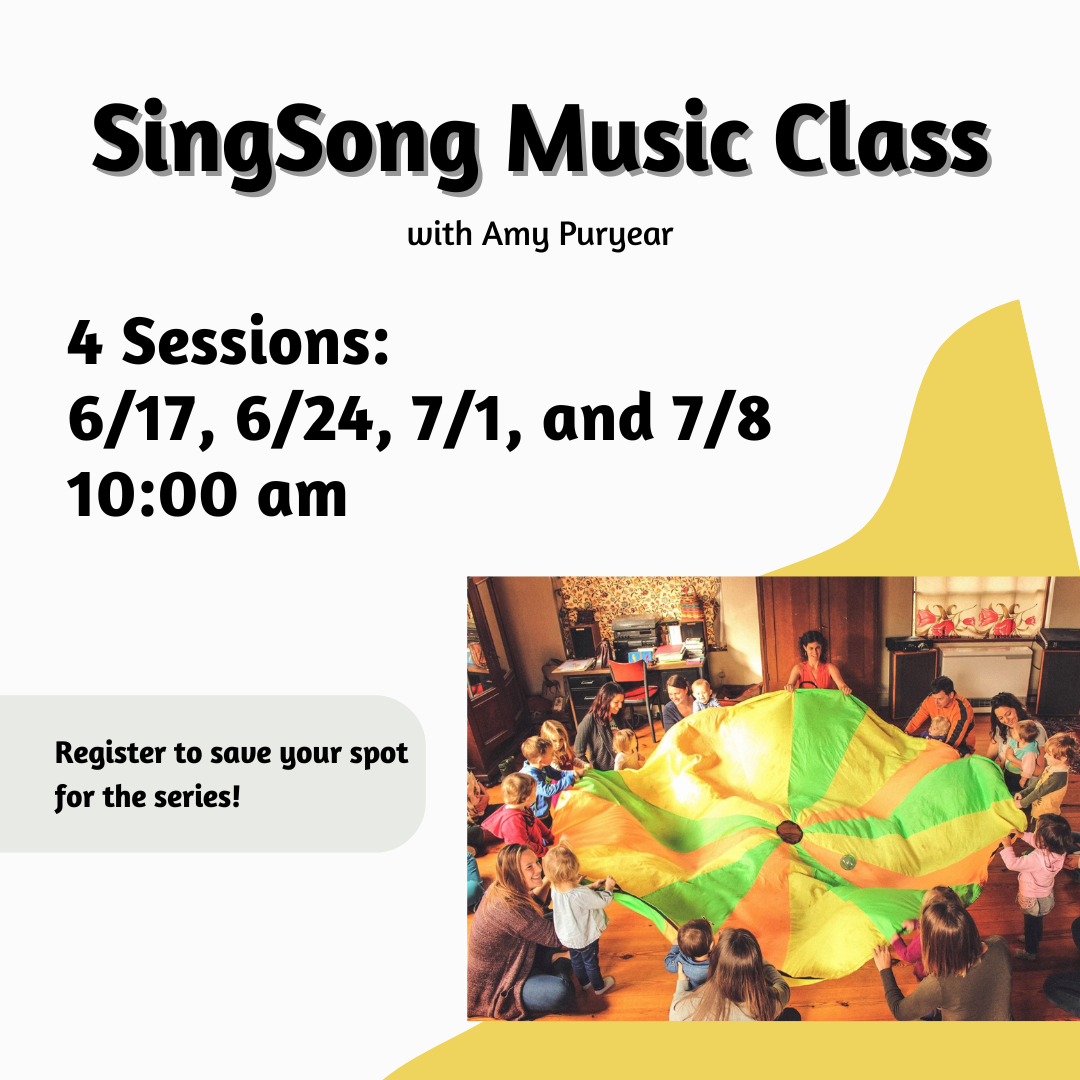 SingSong Music Class

with Amy Puryear

4 Sessions:
6/17, 6/24, 7/1, and 7/8
10:00 am

Register to save your spot for the series!